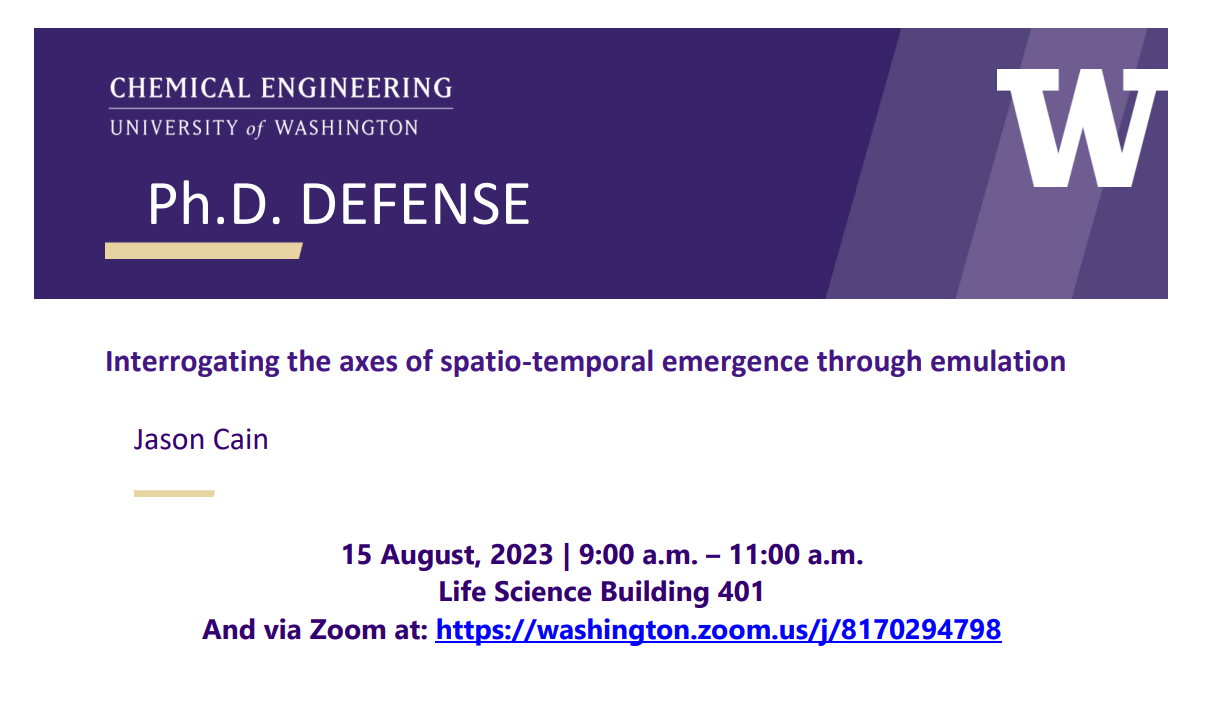 CHEMICAL ENGINEERING
UNIVERSITY of WASHINGTON

W

Ph.D. DEFENSE

Interrogating the axes of spatio-temporal emergence through emulation

Jason Cain

15 August, 2023 | 9:00 a.m. – 11:00 a.m.
Life Science Building 401
And via Zoom at: https://washington.zoom.us/j/8170294798